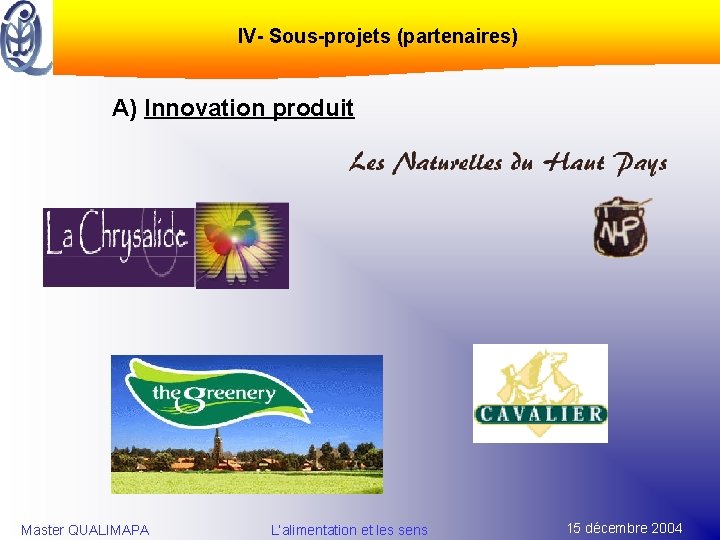 IV- Sous-projets (partenaires)

A) Innovation produit

Les Naturelles du Haut Pays

La Chrysalide

NHP

the greenery

CAVALIER

Master QUALIMAPA

L'alimentation et les sens

15 décembre 2004